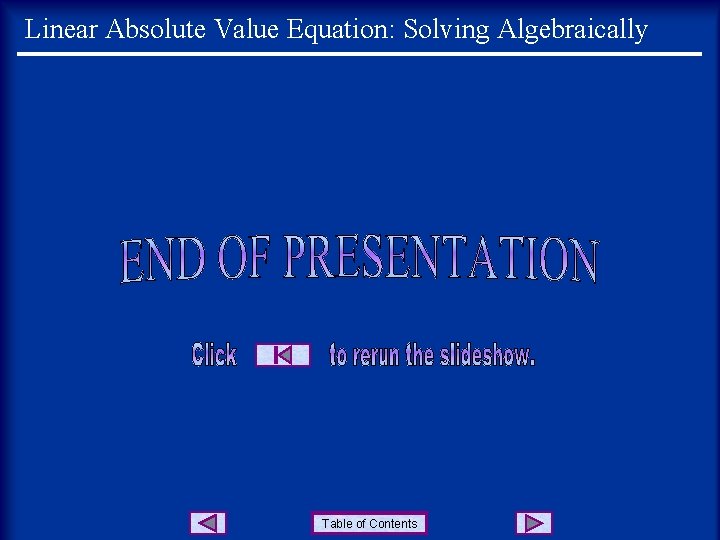 Linear Absolute Value Equation: Solving Algebraically

END OF PRESENTATION

Click to rerun the slideshow.

Table of Contents